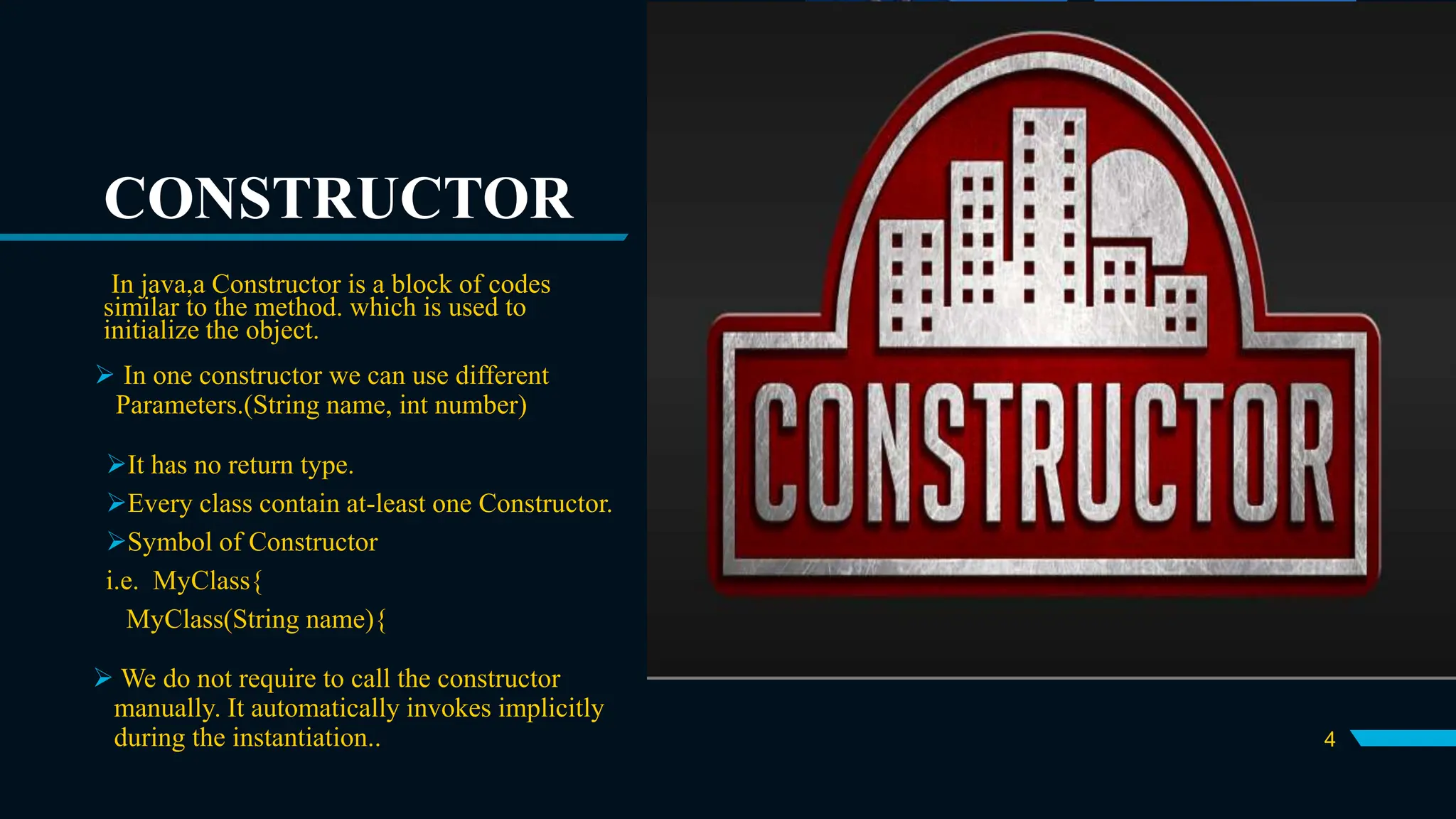 CONSTRUCTOR

In java,a Constructor is a block of codes similar to the method. which is used to initialize the object.

➢ In one constructor we can use different Parameters.(String name, int number)

➢It has no return type.

➢Every class contain at-least one Constructor.

➢Symbol of Constructor

i.e. MyClass{

MyClass(String name){

➢ We do not require to call the constructor manually. It automatically invokes implicitly during the instantiation..

CONSTRUCTOR

4